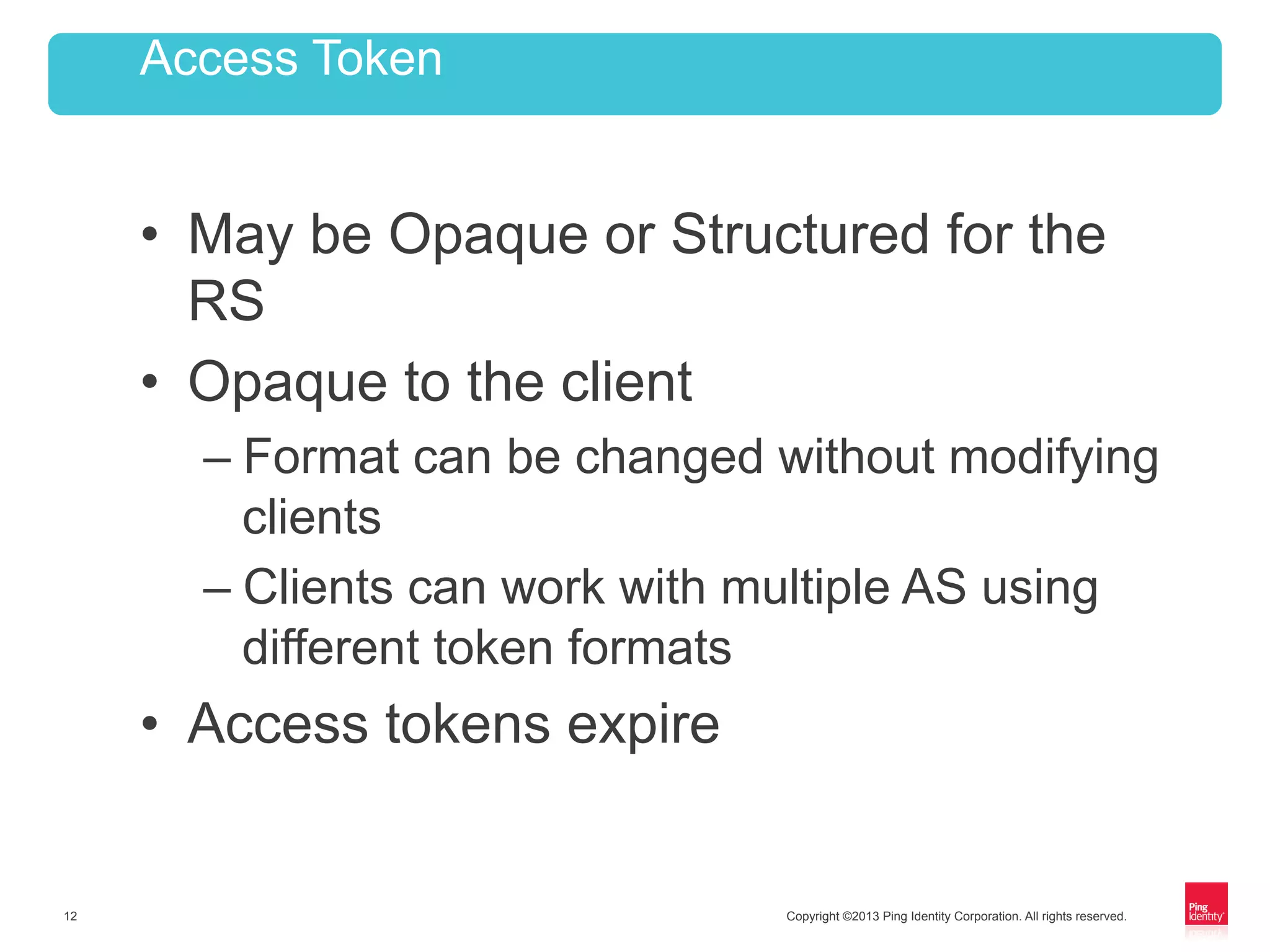 Access Token

• May be Opaque or Structured for the RS
• Opaque to the client
– Format can be changed without modifying clients
– Clients can work with multiple AS using different token formats
• Access tokens expire

12

Copyright ©2013 Ping Identity Corporation. All rights reserved.

Ping Identity